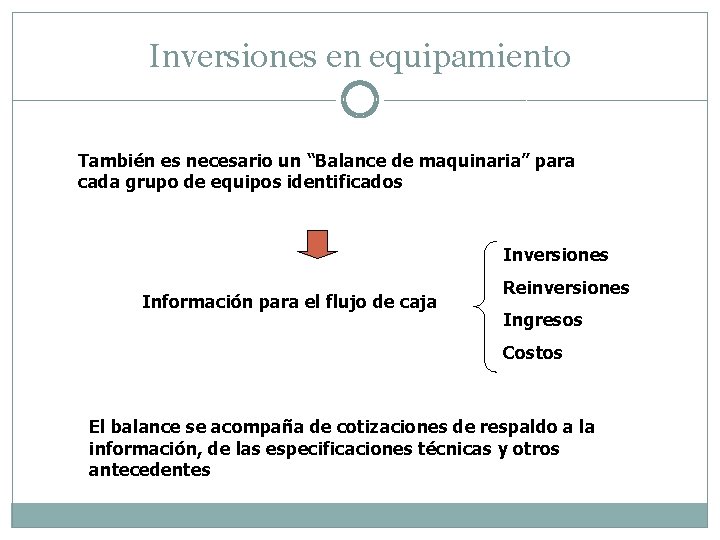 Inversiones en equipamiento

También es necesario un “Balance de maquinaria” para cada grupo de equipos identificados

Información para el flujo de caja

Inversiones
Reinversiones
Ingresos
Costos

El balance se acompaña de cotizaciones de respaldo a la información, de las especificaciones técnicas y otros antecedentes